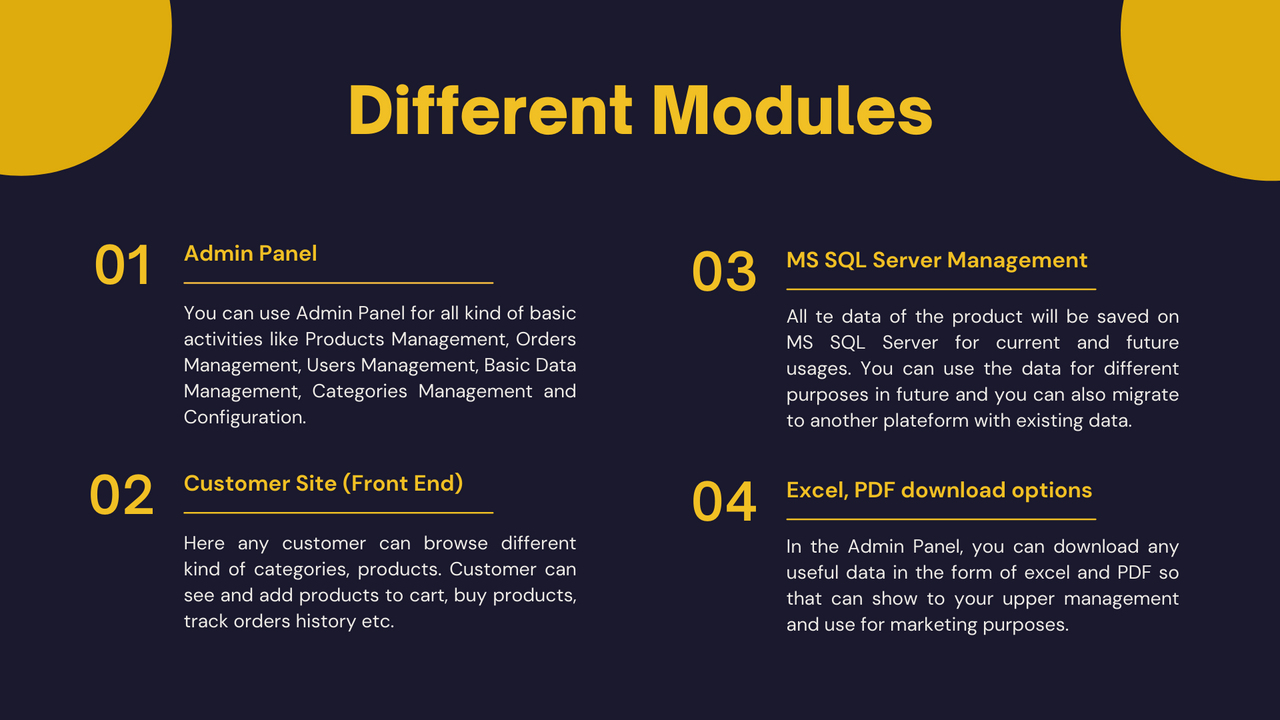 Different Modules

01

Admin Panel

You can use Admin Panel for all kind of basic activities like Products Management, Orders Management, Users Management, Basic Data Management, Categories Management and Configuration.

02

Customer Site (Front End)

Here any customer can browse different kind of categories, products. Customer can see and add products to cart, buy products, track orders history etc.

03

MS SQL Server Management

All te data of the product will be saved on MS SQL Server for current and future usages. You can use the data for different purposes in future and you can also migrate to another plateform with existing data.

04

Excel, PDF download options

In the Admin Panel, you can download any useful data in the form of excel and PDF so that can show to your upper management and use for marketing purposes.